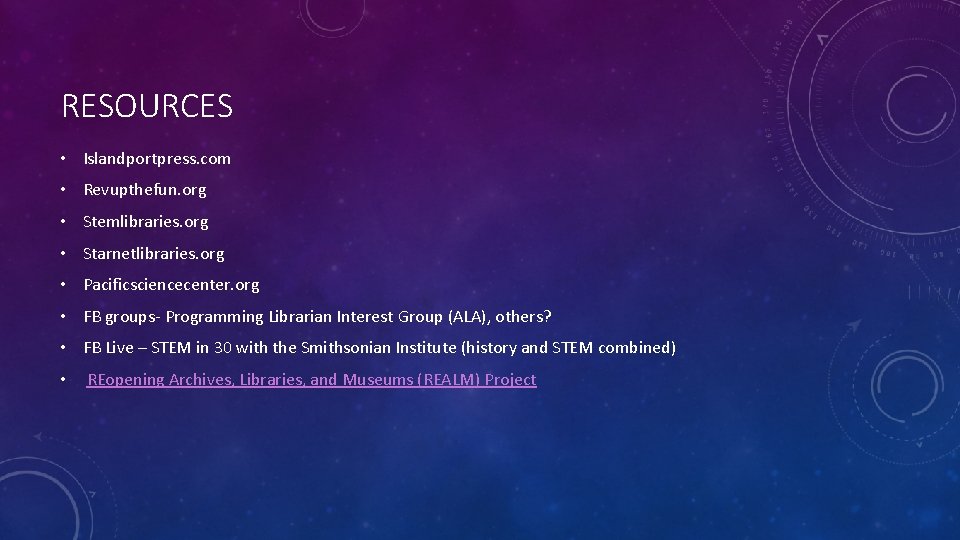 RESOURCES

• Islandportpress.com
• Revupthefun.org
• Stemlibraries.org
• Starnetlibraries.org
• Pacificsciencecenter.org
• FB groups- Programming Librarian Interest Group (ALA), others?
• FB Live – STEM in 30 with the Smithsonian Institute (history and STEM combined)
• REopening Archives, Libraries, and Museums (REALM) Project